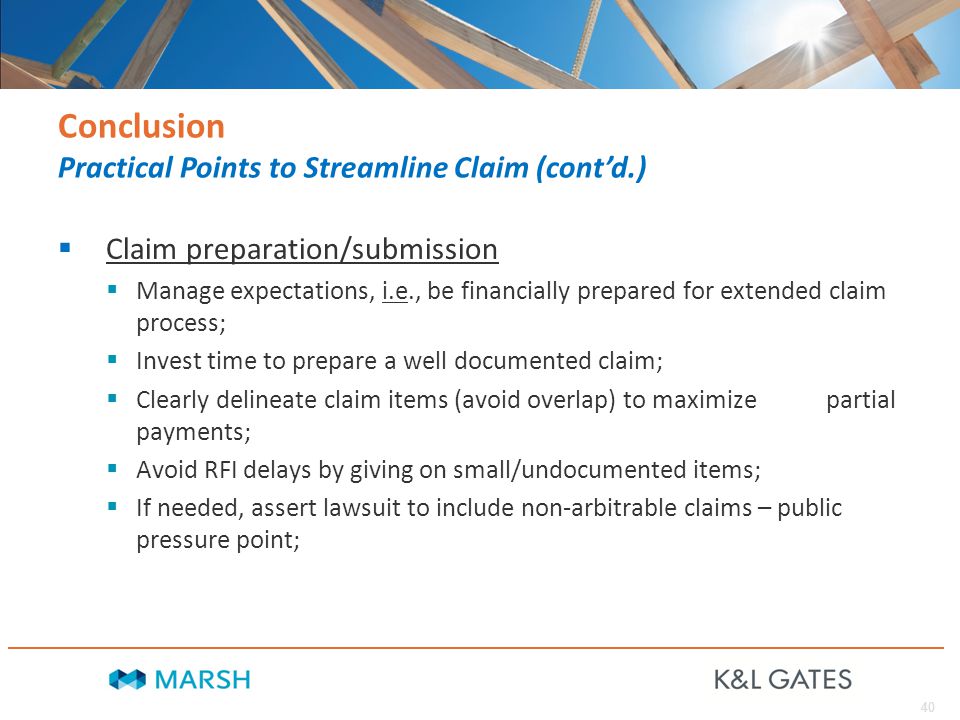 Conclusion
Practical Points to Streamline Claim (cont'd.)

▪ Claim preparation/submission
▪ Manage expectations, i.e., be financially prepared for extended claim process;
▪ Invest time to prepare a well documented claim;
▪ Clearly delineate claim items (avoid overlap) to maximize partial payments;
▪ Avoid RFI delays by giving on small/undocumented items;
▪ If needed, assert lawsuit to include non-arbitrable claims – public pressure point;

MARSH

K&L GATES

40